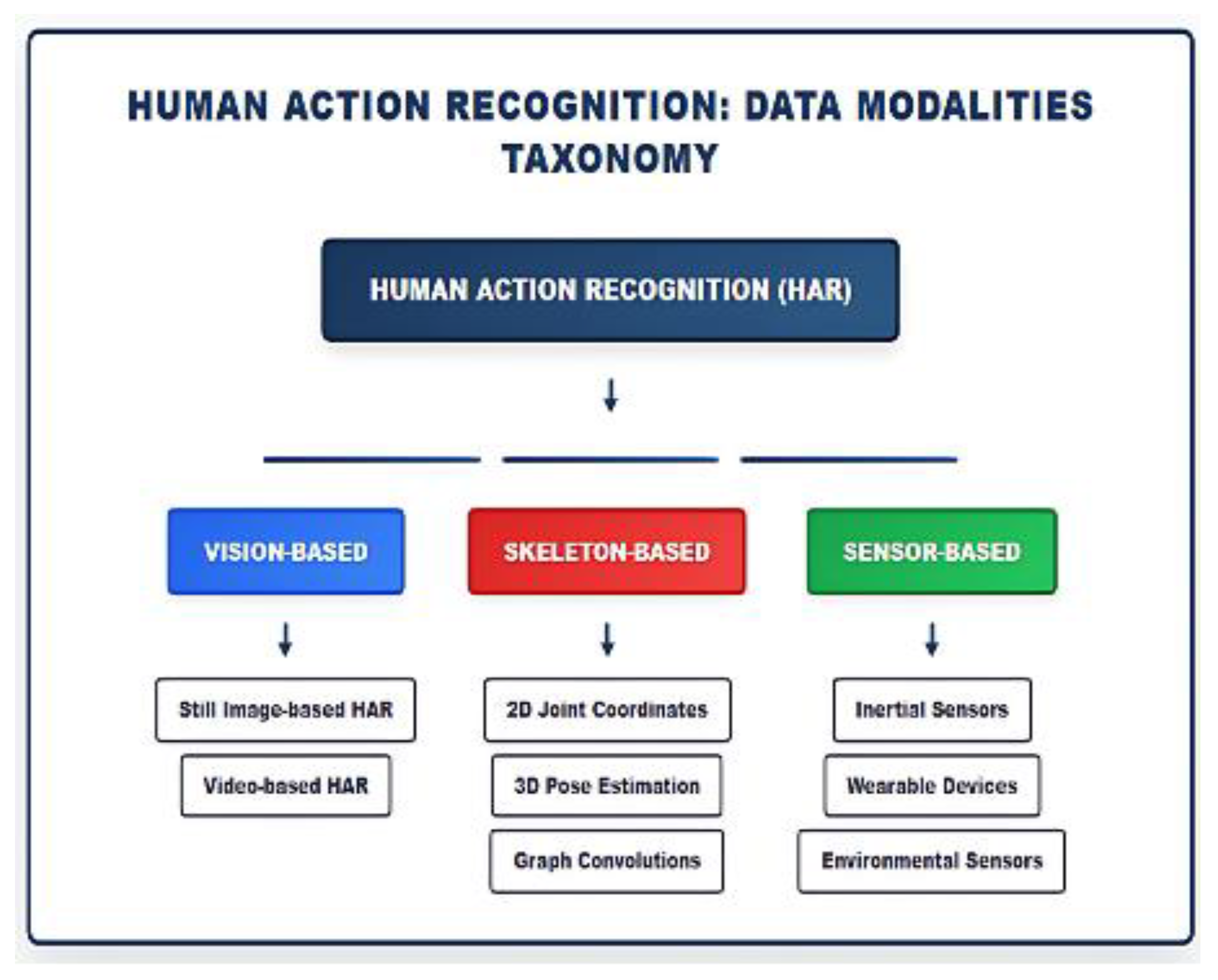 HUMAN ACTION RECOGNITION: DATA MODALITIES TAXONOMY

HUMAN ACTION RECOGNITION (HAR)

VISION-BASED

Still Image-based HAR

Video-based HAR

SKELETON-BASED

2D Joint Coordinates

3D Pose Estimation

Graph Convolutions

SENSOR-BASED

Inertial Sensors

Wearable Devices

Environmental Sensors